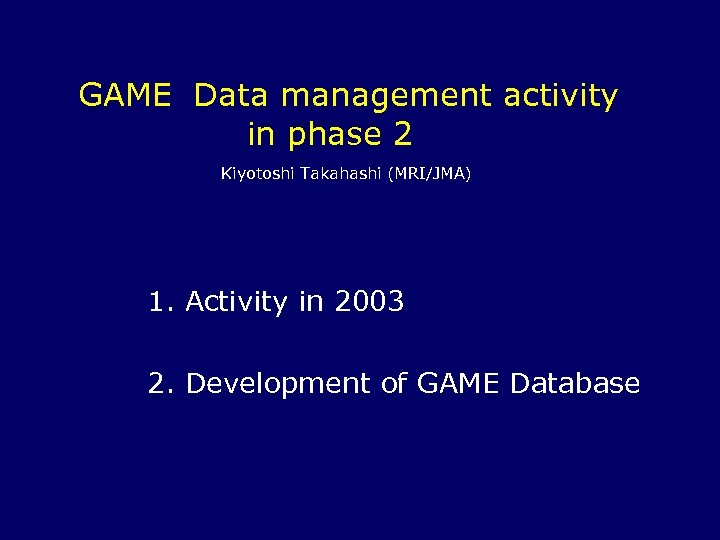 GAME Data management activity in phase 2

Kiyotoshi Takahashi (MRI/JMA)

1. Activity in 2003

2. Development of GAME Database